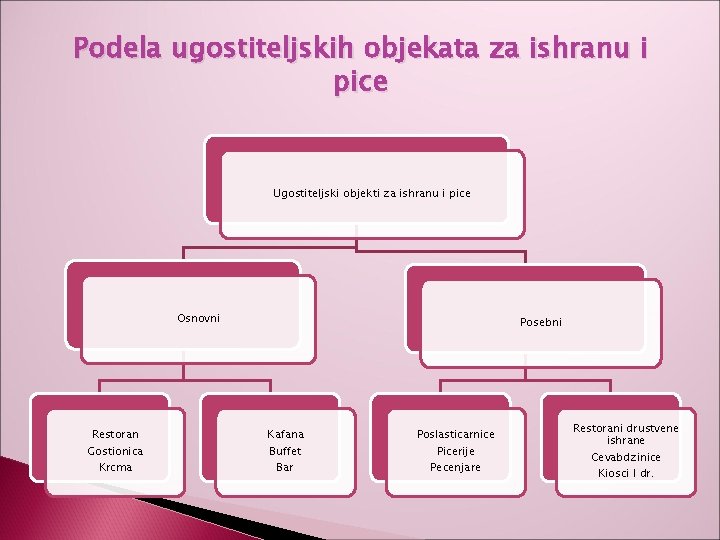 Podela ugostiteljskih objekata za ishranu i pice

Ugostiteljski objekti za ishranu i pice

Osnovni

Posebni

Restoran
Gostionica
Krcma

Kafana
Buffet
Bar

Poslasticarnice
Picerije
Pecenjare

Restorani drustvene ishrane
Cevabdzinice
Kiosci I dr.